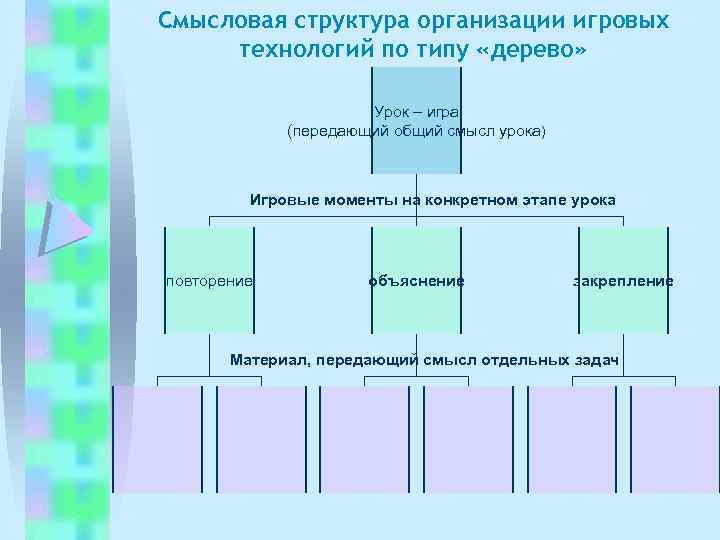 Смысловая структура организации игровых технологий по типу «дерево»

Урок – игра
(передающий общий смысл урока)

Игровые моменты на конкретном этапе урока

повторение

объяснение

закрепление

Материал, передающий смысл отдельных задач